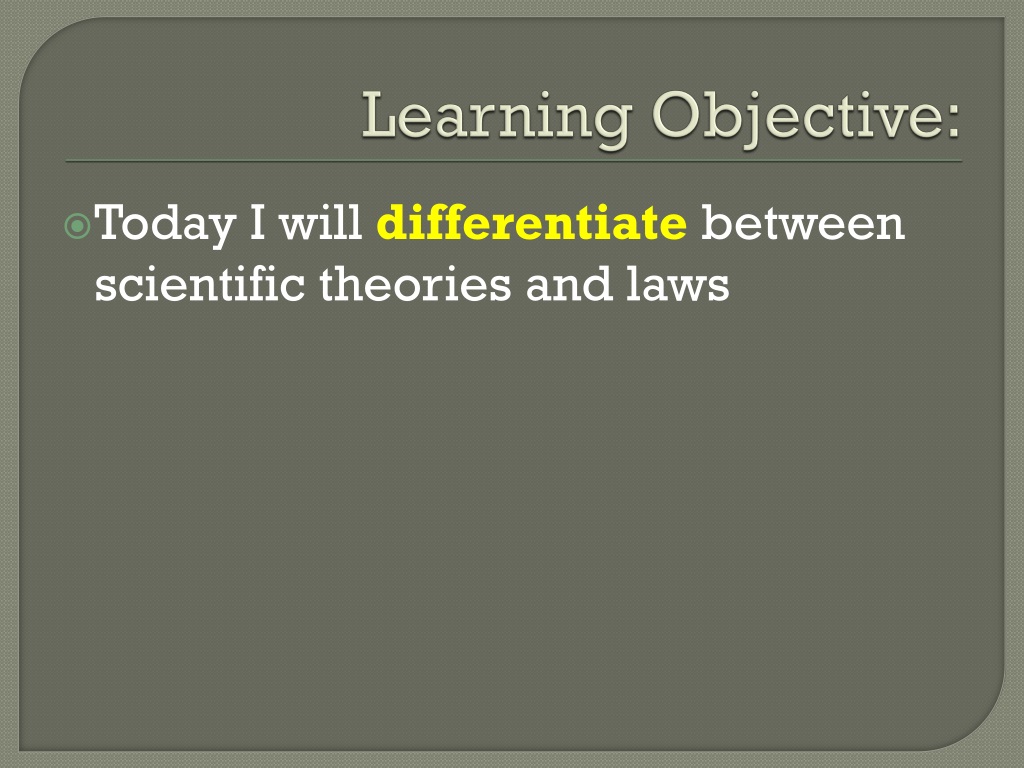 Learning Objective:

Today I will differentiate between scientific theories and laws